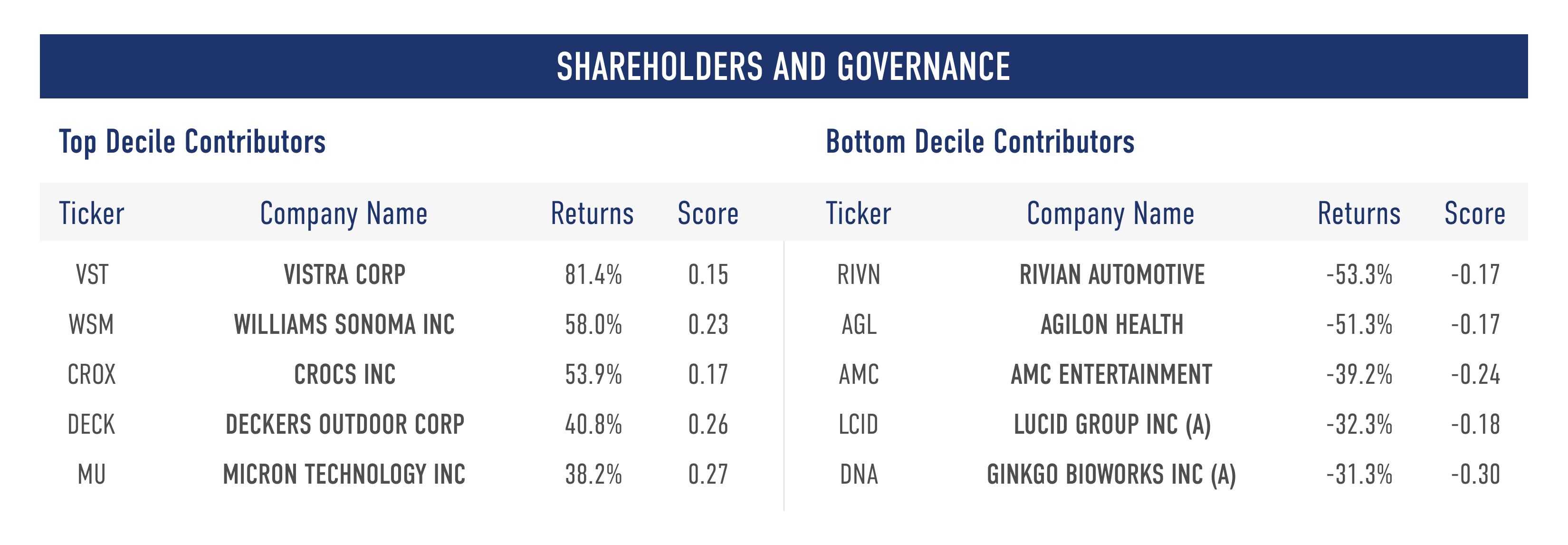 SHAREHOLDERS AND GOVERNANCE

Top Decile Contributors

| Ticker | Company Name | Returns | Score |
|---|---|---|---|
| VST | VISTRA CORP | 81.4% | 0.15 |
| WSM | WILLIAMS SONOMA INC | 58.0% | 0.23 |
| CROX | CROCS INC | 53.9% | 0.17 |
| DECK | DECKERS OUTDOOR CORP | 40.8% | 0.26 |
| MU | MICRON TECHNOLOGY INC | 38.2% | 0.27 |

Bottom Decile Contributors

| Ticker | Company Name | Returns | Score |
|---|---|---|---|
| RIVN | RIVIAN AUTOMOTIVE | -53.3% | -0.17 |
| AGL | AGILON HEALTH | -51.3% | -0.17 |
| AMC | AMC ENTERTAINMENT | -39.2% | -0.24 |
| LCID | LUCID GROUP INC (A) | -32.3% | -0.18 |
| DNA | GINKGO BIOWORKS INC (A) | -31.3% | -0.30 |